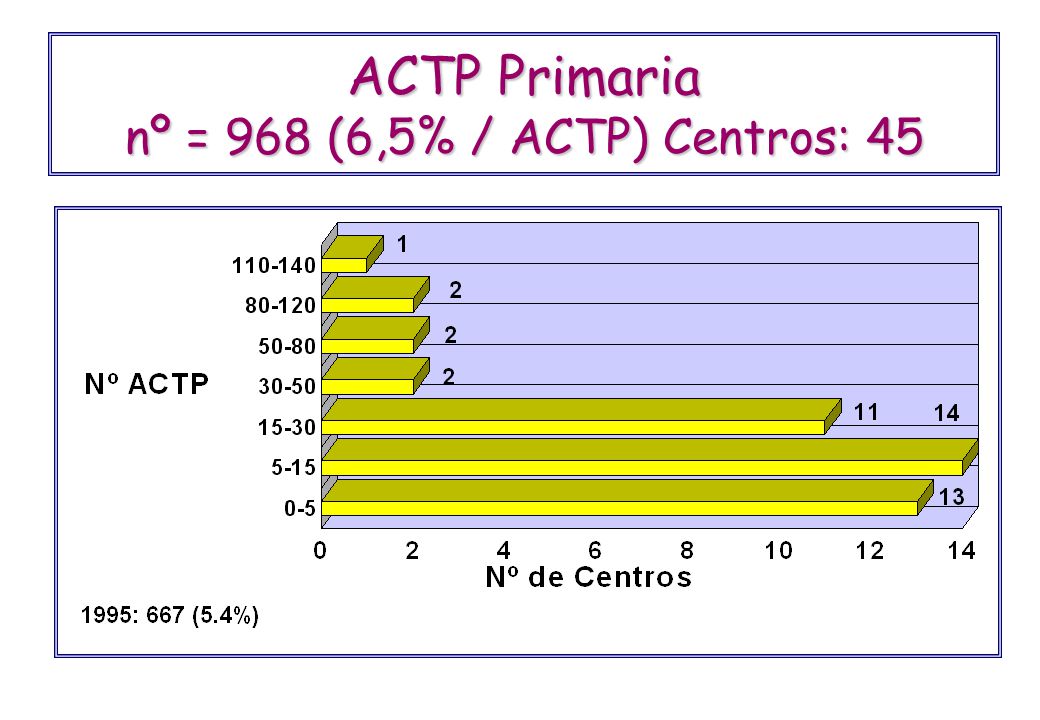 ACTP Primaria
nº = 968 (6,5% / ACTP) Centros: 45

Nº ACTP

110-140
80-120
50-80
30-50
15-30
5-15
0-5

1
2
2
2
11
14
13

0 2 4 6 8 10 12 14
Nº de Centros

1995: 667 (5.4%)